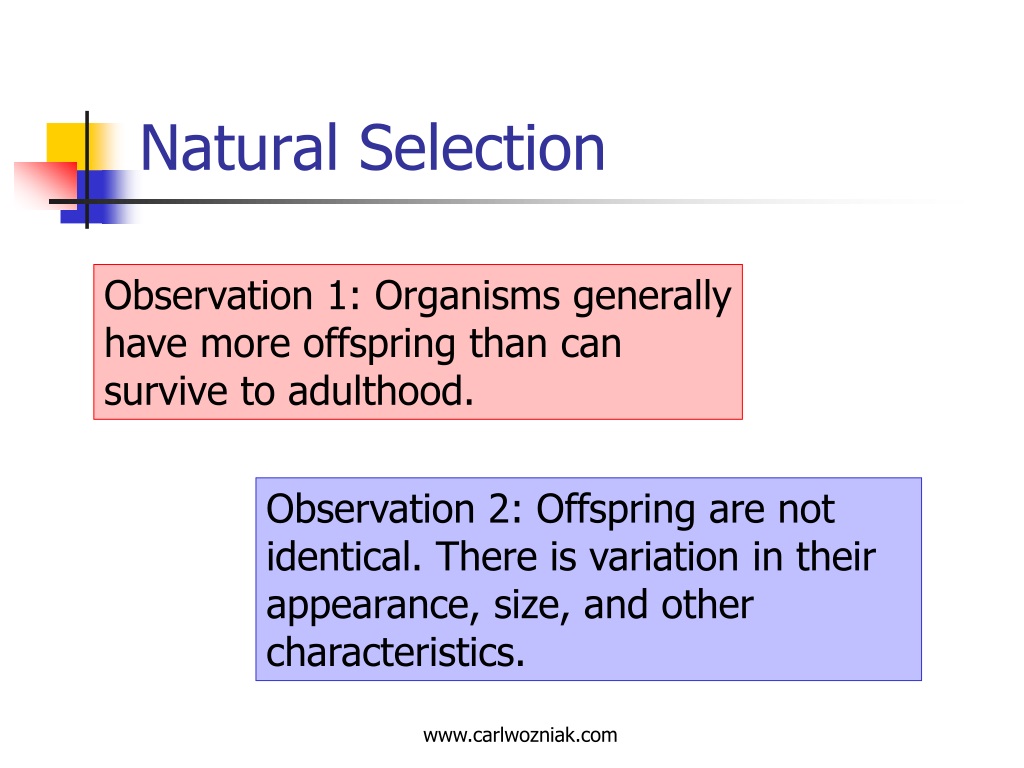 Natural Selection

Observation 1: Organisms generally have more offspring than can survive to adulthood.

Observation 2: Offspring are not identical. There is variation in their appearance, size, and other characteristics.

www.carlwozniak.com